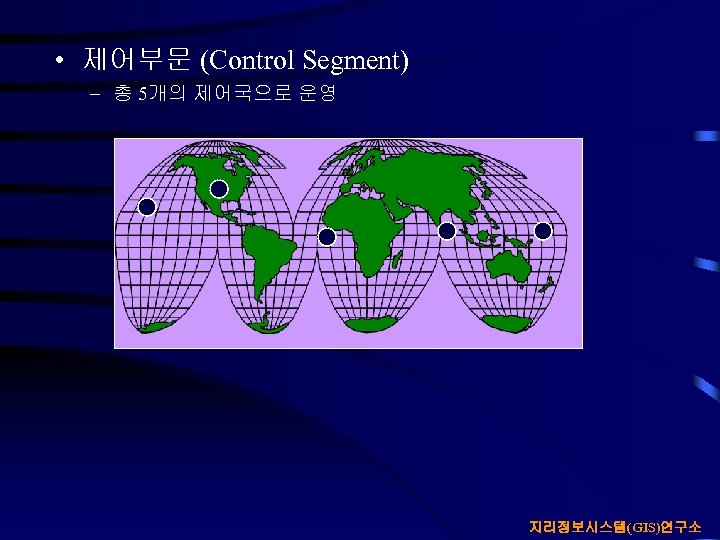 • 제어부문 (Control Segment)

– 총 5개의 제어국으로 운영

지리정보시스템(GIS)연구소